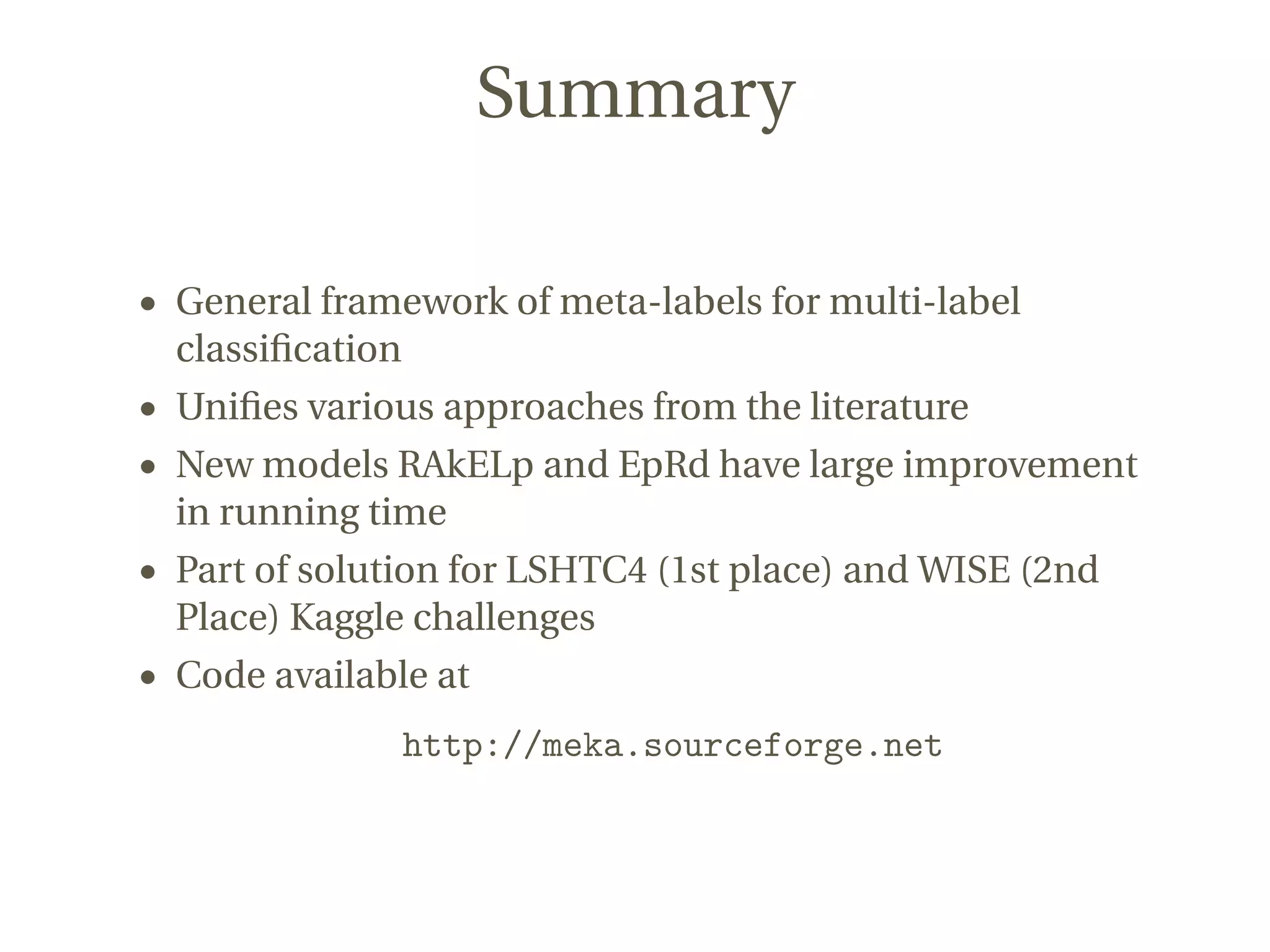 Summary

• General framework of meta-labels for multi-label classification
• Unifies various approaches from the literature
• New models RAkELp and EpRd have large improvement in running time
• Part of solution for LSHTC4 (1st place) and WISE (2nd Place) Kaggle challenges
• Code available at

http://meka.sourceforge.net